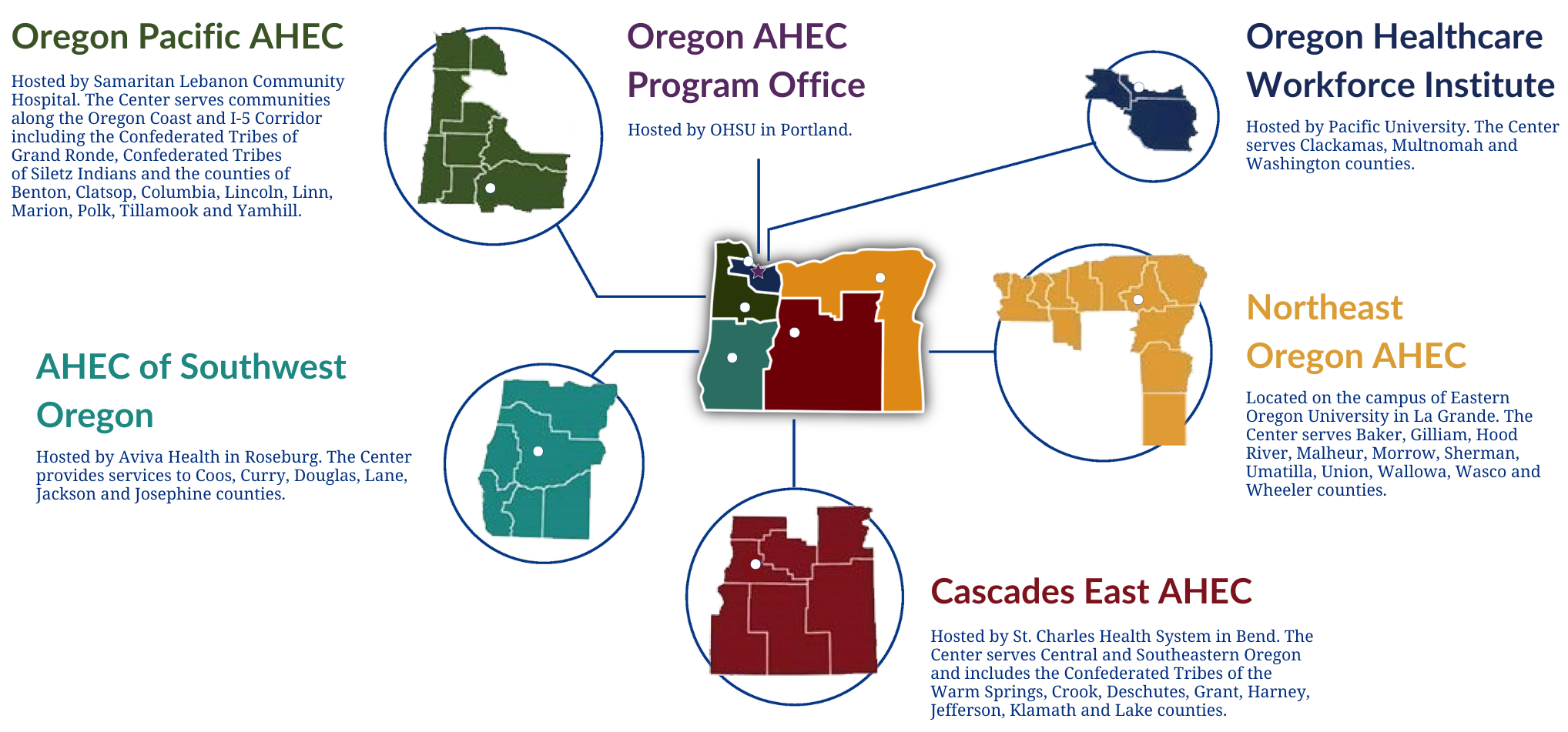 Oregon Pacific AHEC

Hosted by Samaritan Lebanon Community Hospital. The Center serves communities along the Oregon Coast and I-5 Corridor including the Confederated Tribes of Grand Ronde, Confederated Tribes of Siletz Indians and the counties of Benton, Clatsop, Columbia, Lincoln, Linn, Marion, Polk, Tillamook and Yamhill.

Oregon AHEC Program Office

Hosted by OHSU in Portland.

Oregon Healthcare Workforce Institute

Hosted by Pacific University. The Center serves Clackamas, Multnomah and Washington counties.

AHEC of Southwest Oregon

Hosted by Aviva Health in Roseburg. The Center provides services to Coos, Curry, Douglas, Lane, Jackson and Josephine counties.

Northeast Oregon AHEC

Located on the campus of Eastern Oregon University in La Grande. The Center serves Baker, Gilliam, Hood River, Malheur, Morrow, Sherman, Umatilla, Union, Wallowa, Wasco and Wheeler counties.

Cascades East AHEC

Hosted by St. Charles Health System in Bend. The Center serves Central and Southeastern Oregon and includes the Confederated Tribes of the Warm Springs, Crook, Deschutes, Grant, Harney, Jefferson, Klamath and Lake counties.